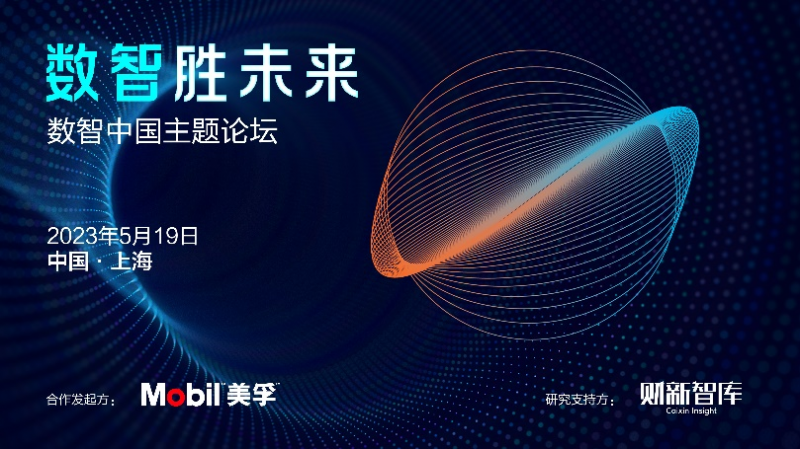 数智胜未来
数智中国主题论坛

2023年5月19日
中国 · 上海

合作发起方： Mobil 美孚

研究支持方： 财新智库
Caixin Insight